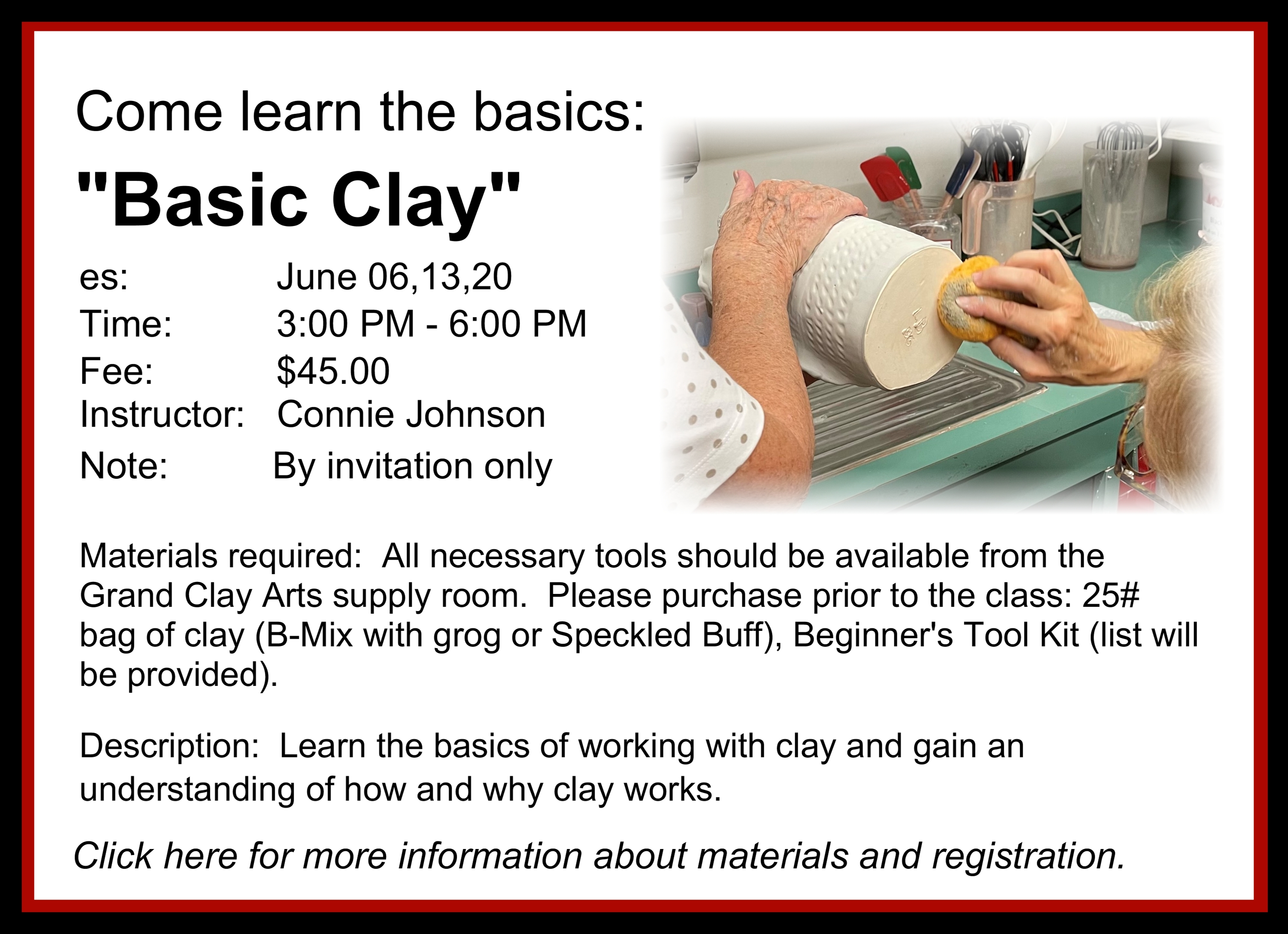 Come learn the basics:

"Basic Clay"

es: June 06,13,20
Time: 3:00 PM - 6:00 PM
Fee: $45.00
Instructor: Connie Johnson
Note: By invitation only

Materials required: All necessary tools should be available from the Grand Clay Arts supply room. Please purchase prior to the class: 25# bag of clay (B-Mix with grog or Speckled Buff), Beginner's Tool Kit (list will be provided).

Description: Learn the basics of working with clay and gain an understanding of how and why clay works.

Click here for more information about materials and registration.